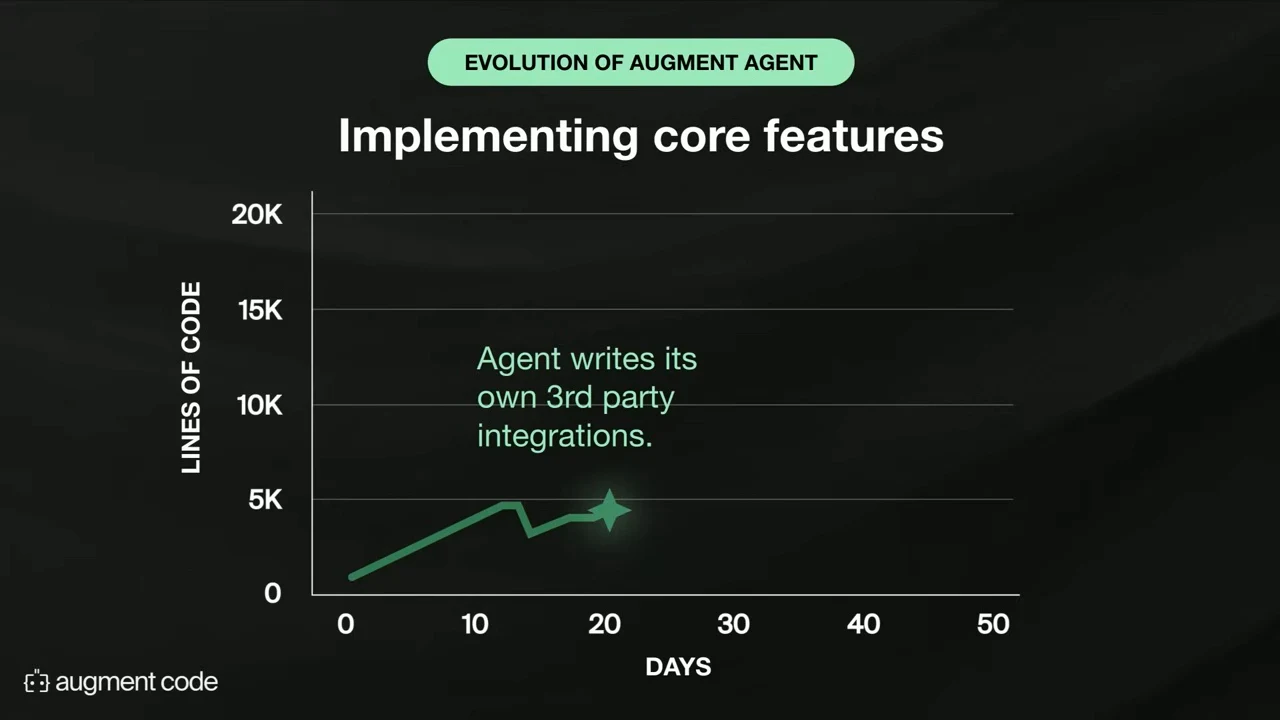 EVOLUTION OF AUGMENT AGENT

Implementing core features

LINES OF CODE

20K
15K
10K
5K
0

Agent writes its own 3rd party integrations.

0 10 20 30 40 50

DAYS

augment code